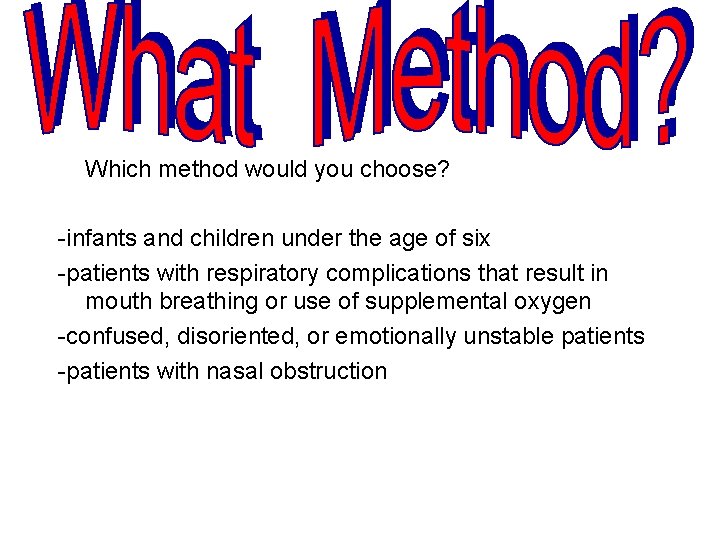 What Method?

Which method would you choose?

-infants and children under the age of six

-patients with respiratory complications that result in mouth breathing or use of supplemental oxygen

-confused, disoriented, or emotionally unstable patients

-patients with nasal obstruction